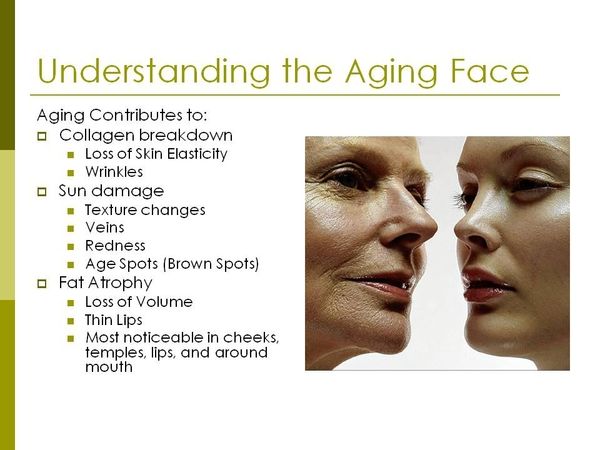 Understanding the Aging Face

Aging Contributes to:

- Collagen breakdown
  - Loss of Skin Elasticity
  - Wrinkles
- Sun damage
  - Texture changes
  - Veins
  - Redness
  - Age Spots (Brown Spots)
- Fat Atrophy
  - Loss of Volume
  - Thin Lips
  - Most noticeable in cheeks, temples, lips, and around mouth